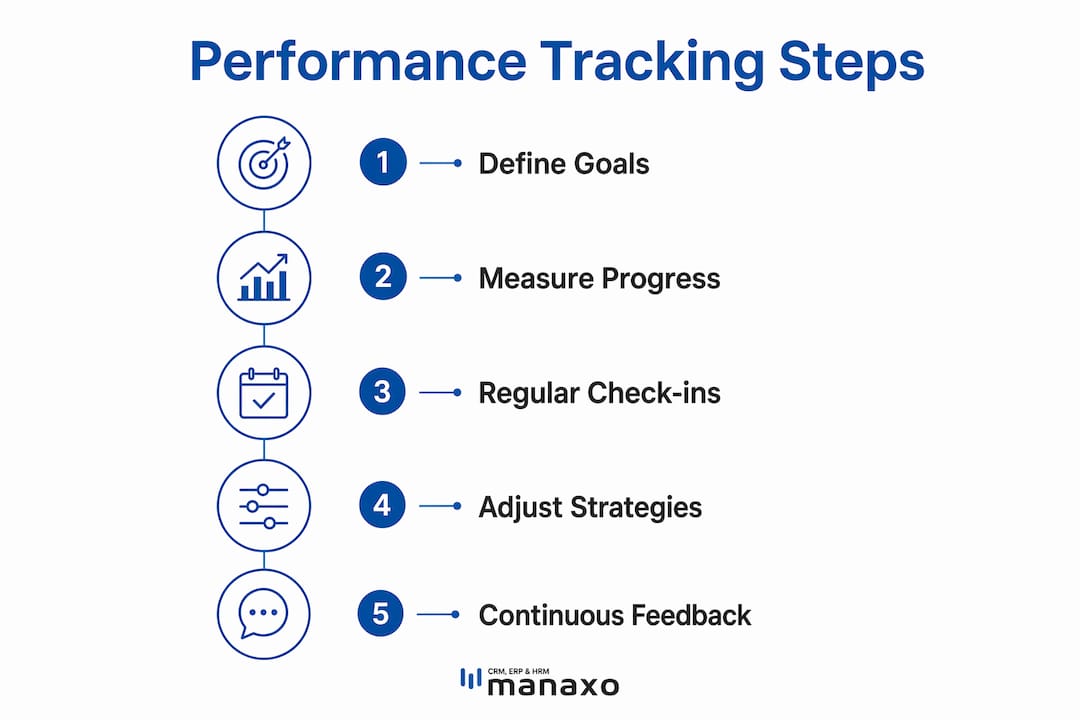 Performance Tracking Steps

1 Define Goals

2 Measure Progress

3 Regular Check-ins

4 Adjust Strategies

5 Continuous Feedback

CRM, ERP & HRM
manaxo